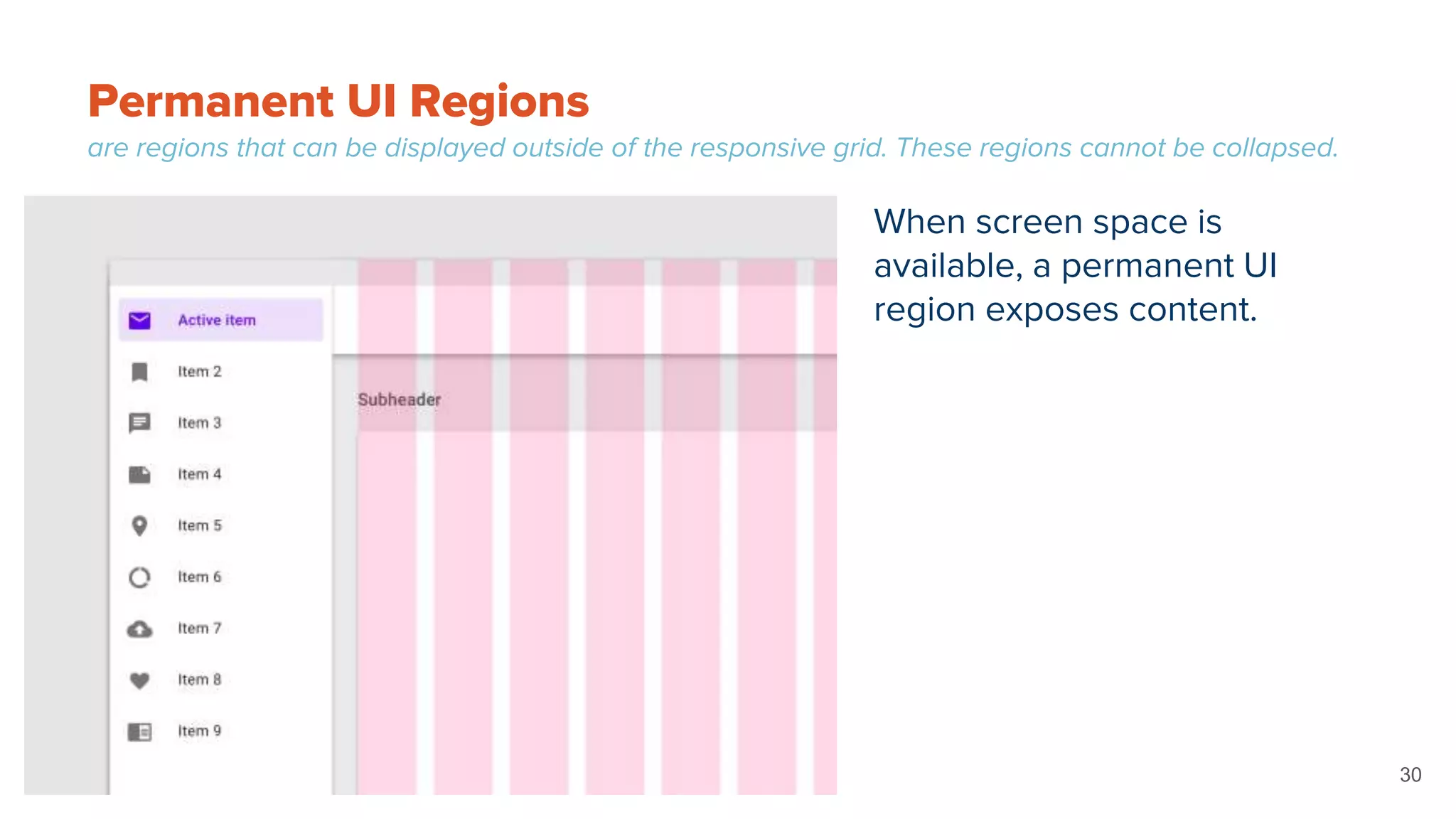 Permanent UI Regions

are regions that can be displayed outside of the responsive grid. These regions cannot be collapsed.

Active item

Item 2

Item 3

Item 4

Item 5

Item 6

Item 7

Item 8

Item 9

Subheader

When screen space is available, a permanent UI region exposes content.

30